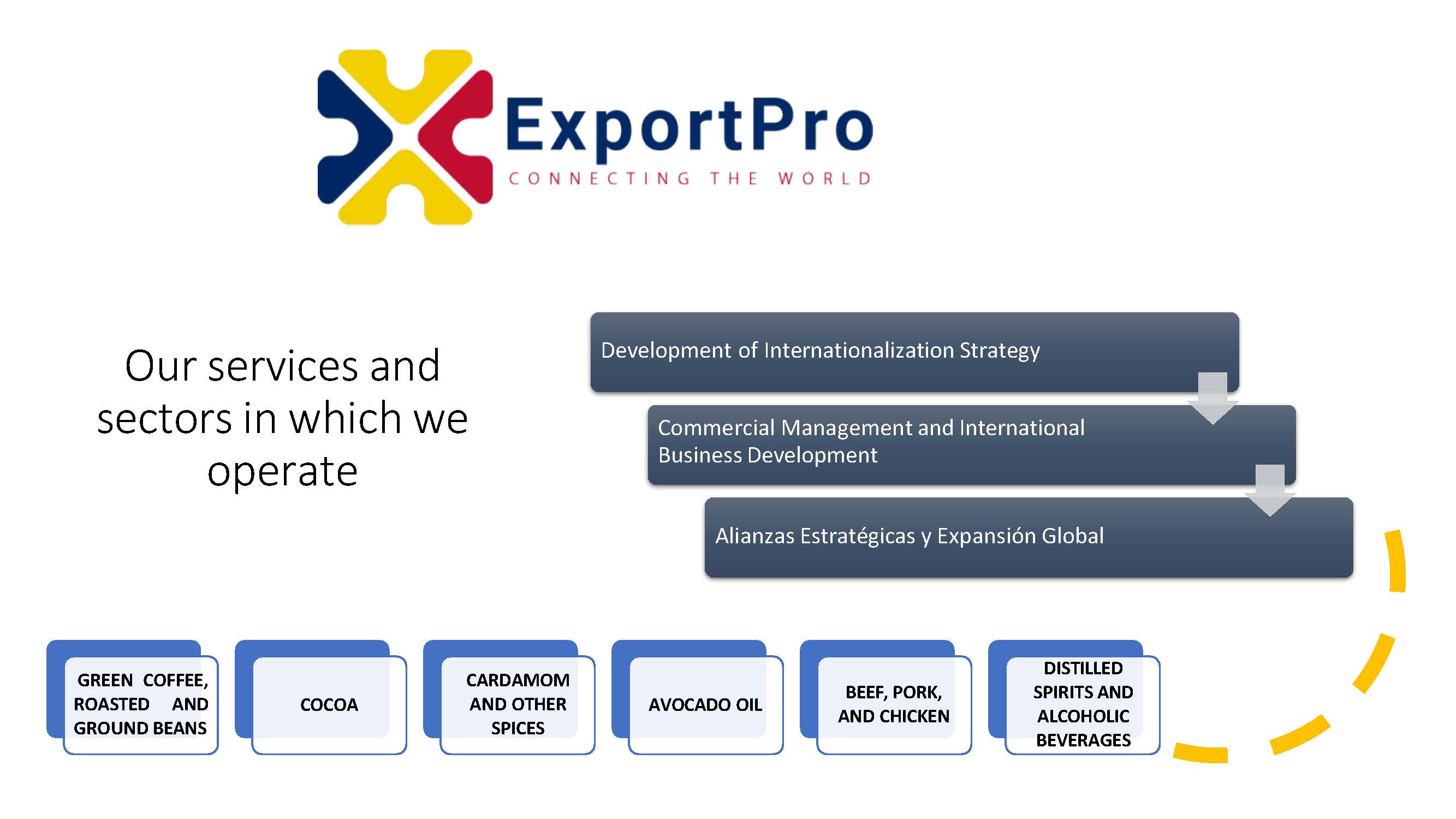 ExportPro
CONNECTING THE WORLD

Our services and sectors in which we operate

Development of Internationalization Strategy

Commercial Management and International Business Development

Alianzas Estratégicas y Expansión Global

GREEN COFFEE, ROASTED AND GROUND BEANS

COCOA

CARDAMOM AND OTHER SPICES

AVOCADO OIL

BEEF, PORK, AND CHICKEN

DISTILLED SPIRITS AND ALCOHOLIC BEVERAGES